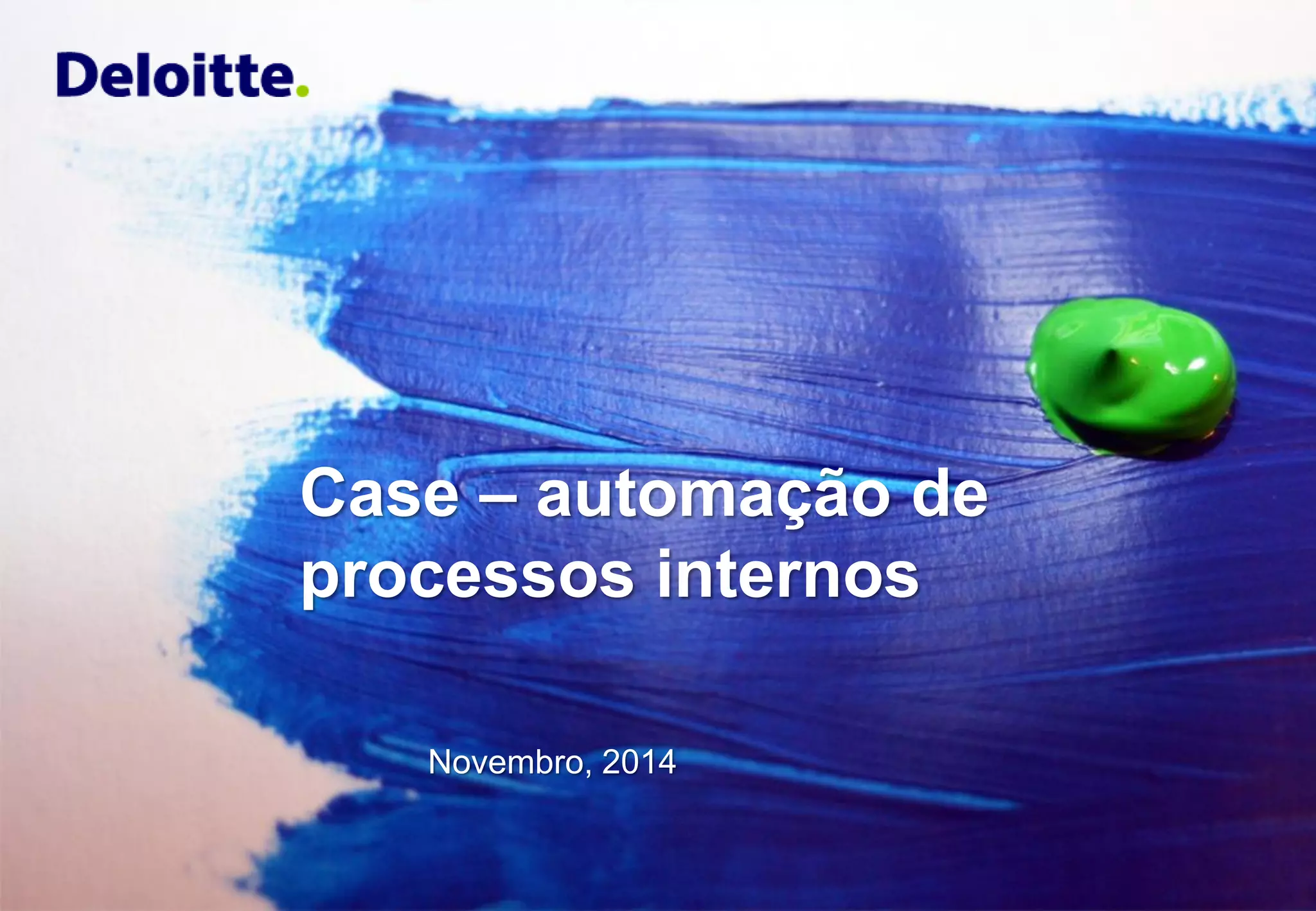 Deloitte.

Case – automação de processos internos

Novembro, 2014